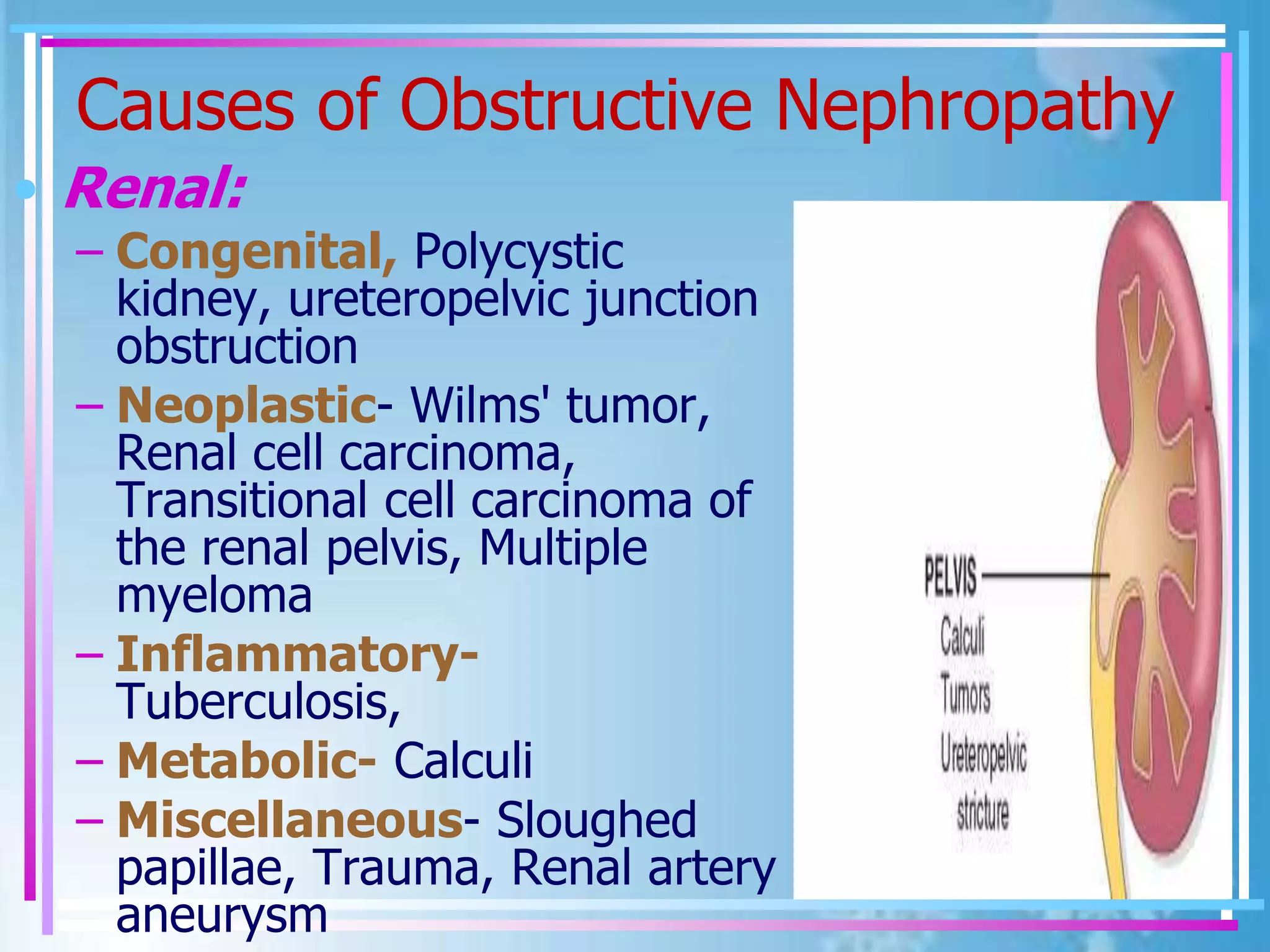 Causes of Obstructive Nephropathy

Renal:

– Congenital, Polycystic kidney, ureteropelvic junction obstruction
– Neoplastic- Wilms' tumor, Renal cell carcinoma, Transitional cell carcinoma of the renal pelvis, Multiple myeloma
– Inflammatory- Tuberculosis,
– Metabolic- Calculi
– Miscellaneous- Sloughed papillae, Trauma, Renal artery aneurysm

PELVIS
Calculi
Tumors
Ureteropelvic stricture